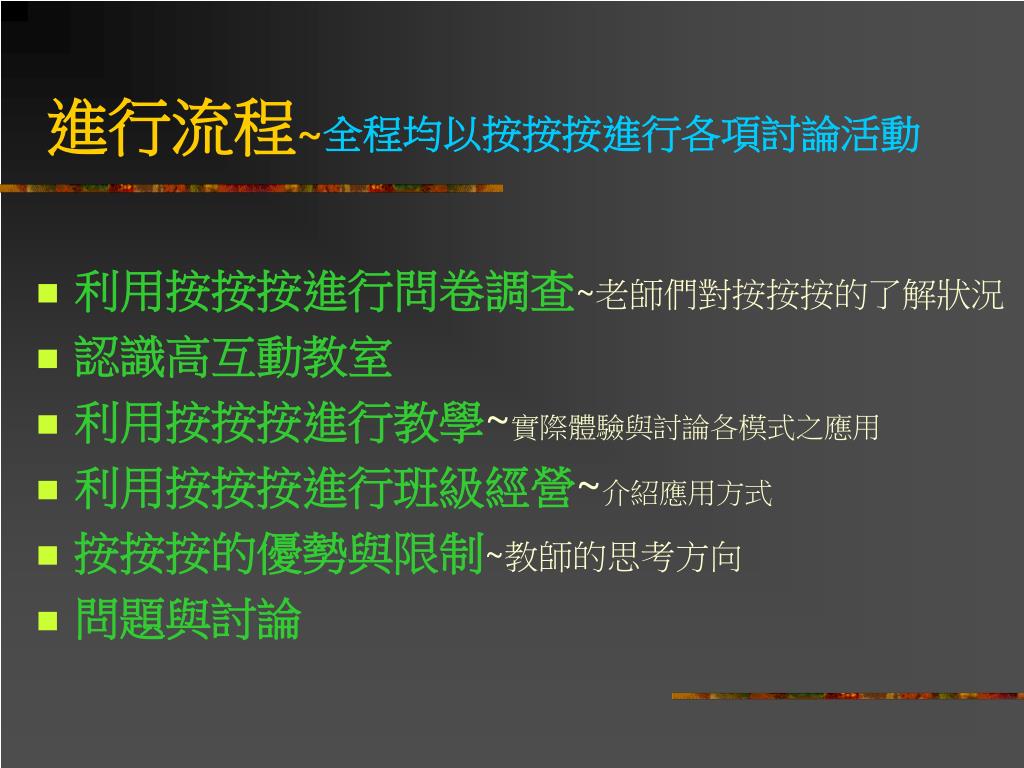 進行流程~全程均以按按按進行各項討論活動

- 利用按按按進行問卷調查~老師們對按按按的了解狀況
- 認識高互動教室
- 利用按按按進行教學~實際體驗與討論各模式之應用
- 利用按按按進行班級經營~介紹應用方式
- 按按按的優勢與限制~教師的思考方向
- 問題與討論